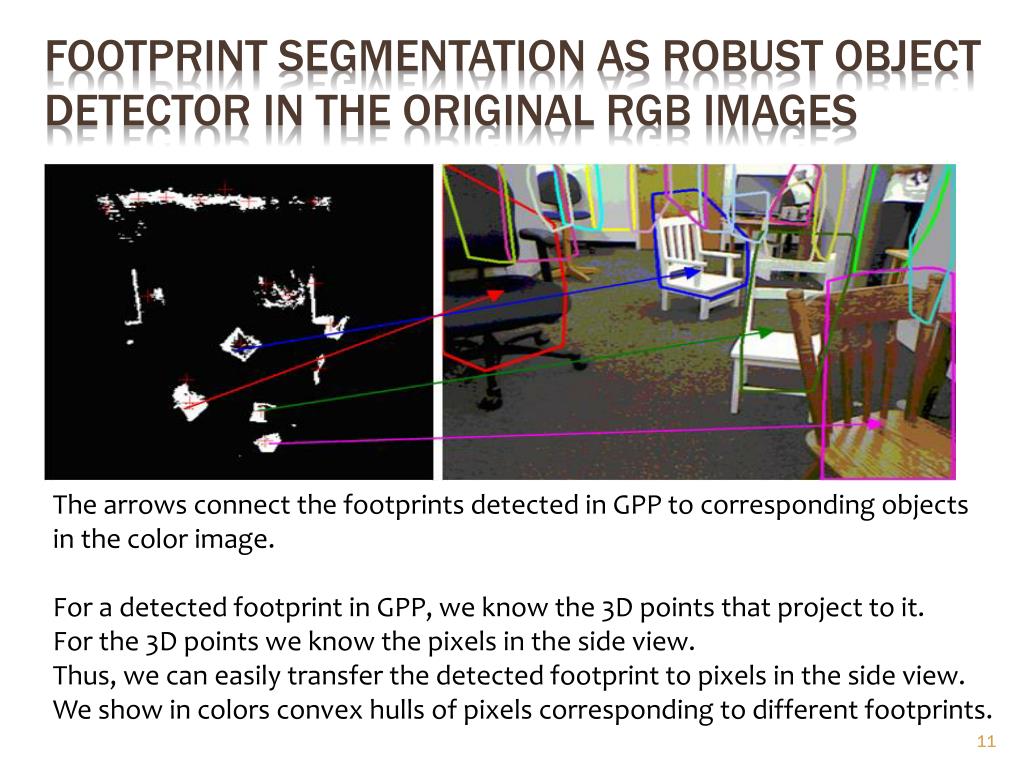 FOOTPRINT SEGMENTATION AS ROBUST OBJECT DETECTOR IN THE ORIGINAL RGB IMAGES

The arrows connect the footprints detected in GPP to corresponding objects in the color image.

For a detected footprint in GPP, we know the 3D points that project to it.
For the 3D points we know the pixels in the side view.
Thus, we can easily transfer the detected footprint to pixels in the side view.
We show in colors convex hulls of pixels corresponding to different footprints.

11